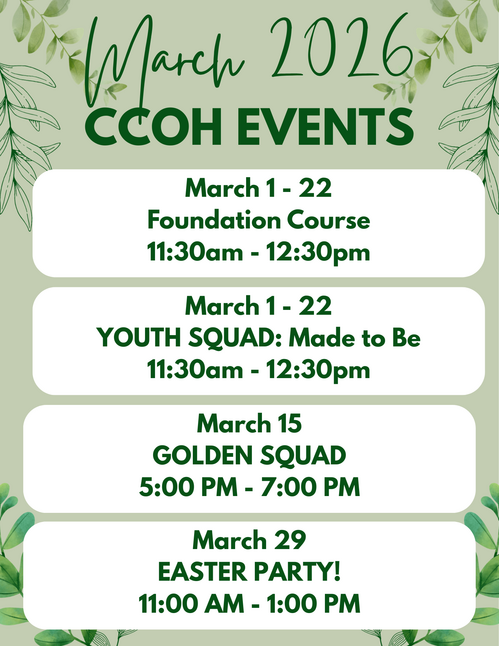 March 2026
CCOH EVENTS

March 1 - 22
Foundation Course
11:30am - 12:30pm

March 1 - 22
YOUTH SQUAD: Made to Be
11:30am - 12:30pm

March 15
GOLDEN SQUAD
5:00 PM - 7:00 PM

March 29
EASTER PARTY!
11:00 AM - 1:00 PM